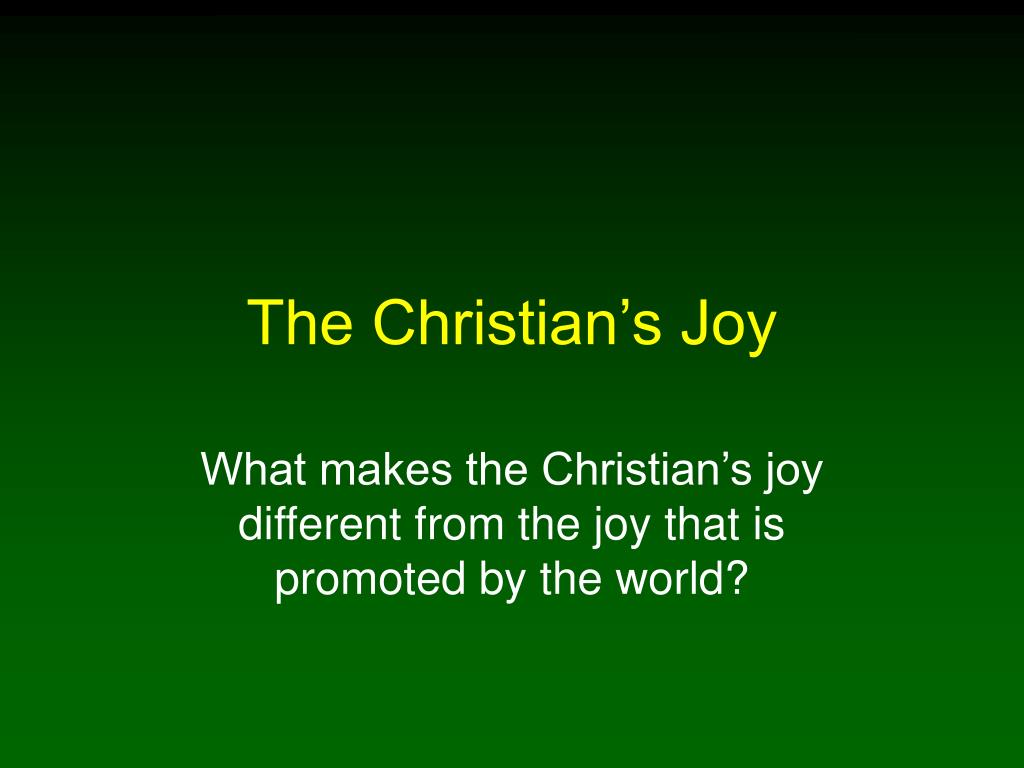 The Christian’s Joy

What makes the Christian’s joy different from the joy that is promoted by the world?